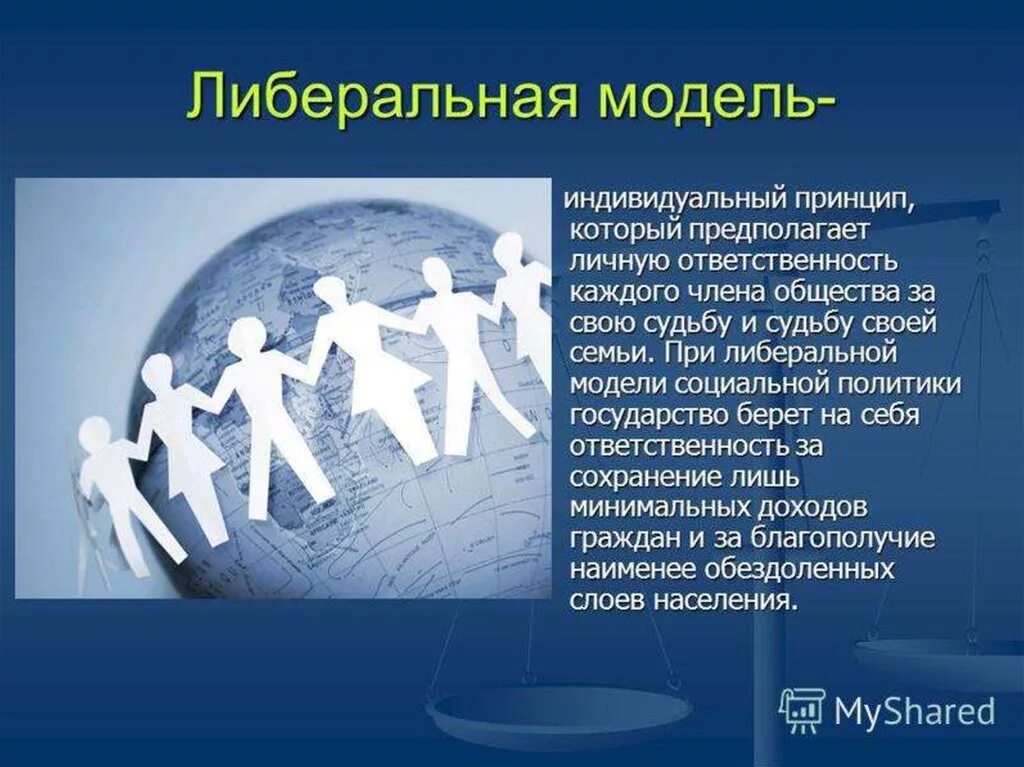 Либеральная модель-

индивидуальный принцип, который предполагает личную ответственность каждого члена общества за свою судьбу и судьбу своей семьи. При либеральной модели социальной политики государство берет на себя ответственность за сохранение лишь минимальных доходов граждан и за благополучие наименее обездоленных слоев населения.

MyShared